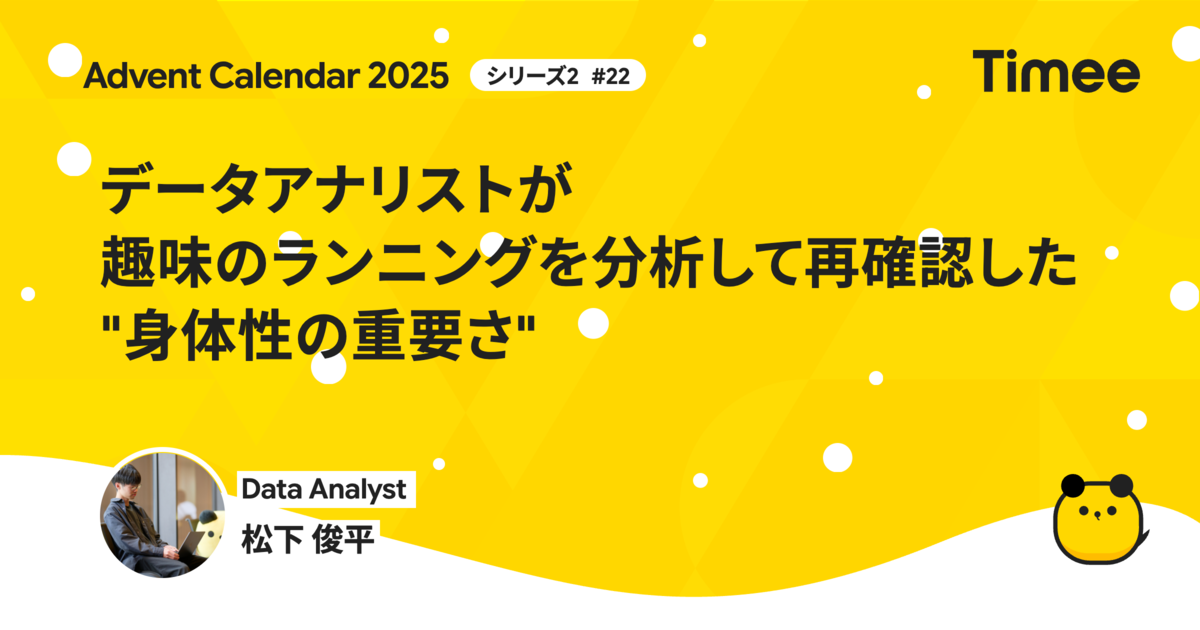 Advent Calendar 2025 シリーズ2 #22

Timee

データアナリストが
趣味のランニングを分析して再確認した
"身体性の重要さ"

Data Analyst
松下 俊平